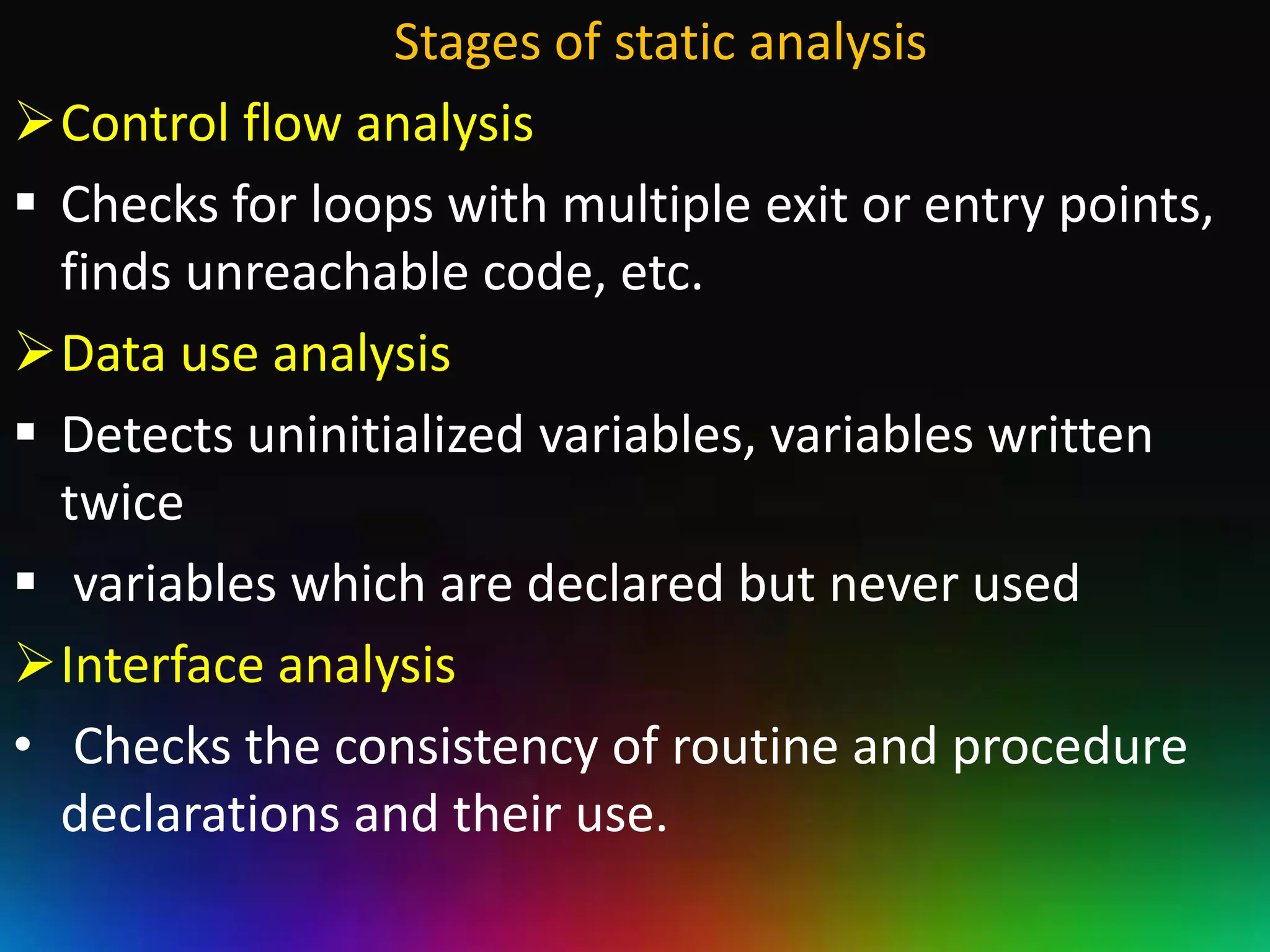 Stages of static analysis

➢ Control flow analysis

▪ Checks for loops with multiple exit or entry points, finds unreachable code, etc.

➢ Data use analysis

▪ Detects uninitialized variables, variables written twice

▪ variables which are declared but never used

➢ Interface analysis

• Checks the consistency of routine and procedure declarations and their use.